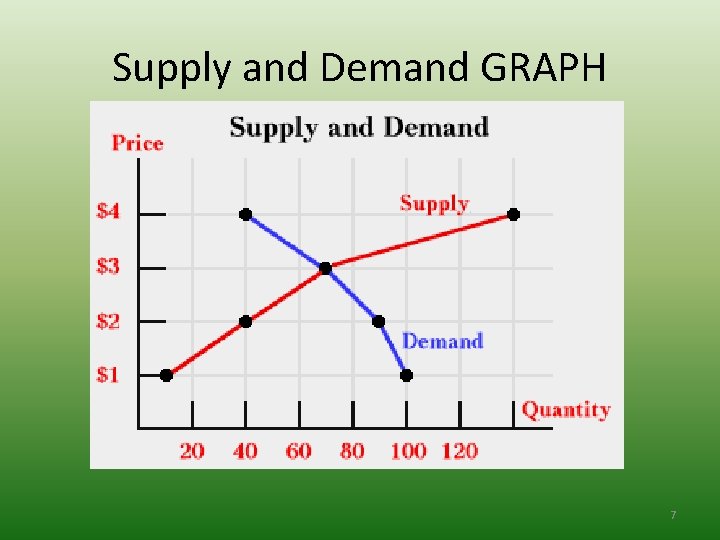 Supply and Demand GRAPH

Supply and Demand

Price

$4

$3

$2

$1

Supply

Demand

Quantity

20 40 60 80 100 120

7